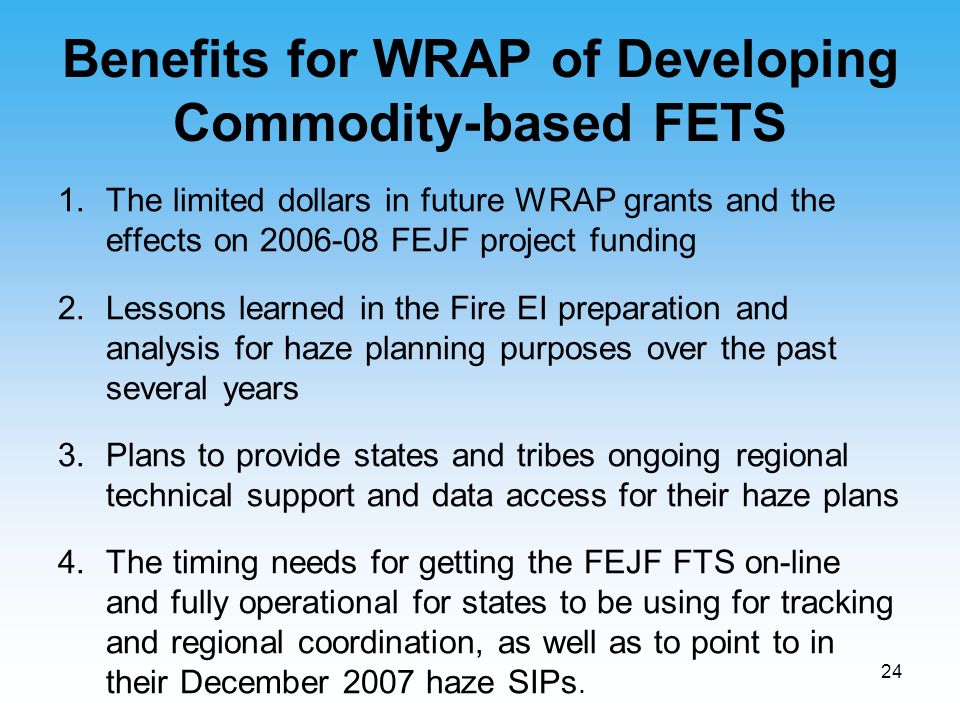 Benefits for WRAP of Developing Commodity-based FETS

1. The limited dollars in future WRAP grants and the effects on 2006-08 FEJF project funding

2. Lessons learned in the Fire EI preparation and analysis for haze planning purposes over the past several years

3. Plans to provide states and tribes ongoing regional technical support and data access for their haze plans

4. The timing needs for getting the FEJF FTS on-line and fully operational for states to be using for tracking and regional coordination, as well as to point to in their December 2007 haze SIPs.

24